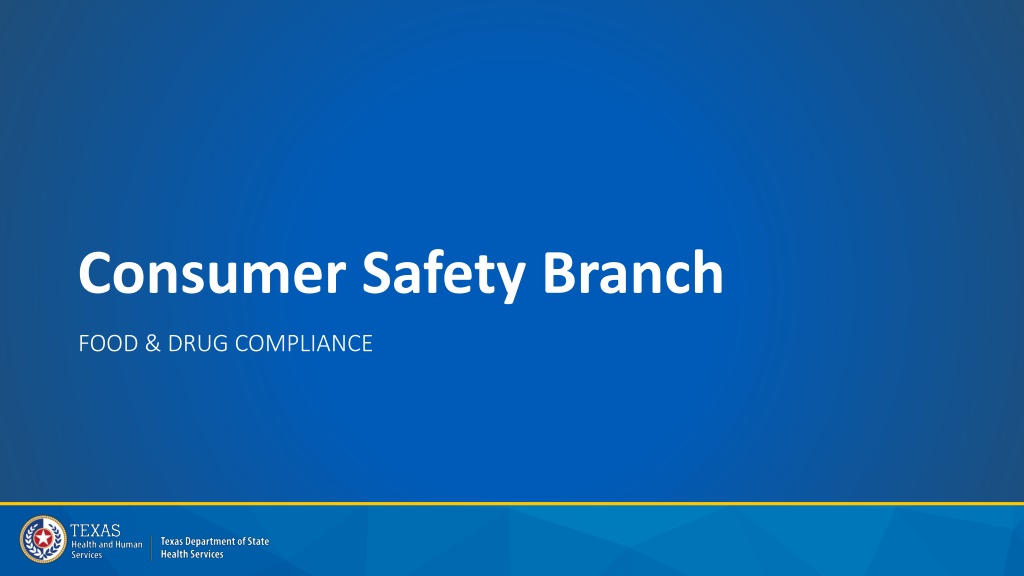 Consumer Safety Branch

FOOD & DRUG COMPLIANCE

TEXAS
Health and Human Services

Texas Department of State Health Services